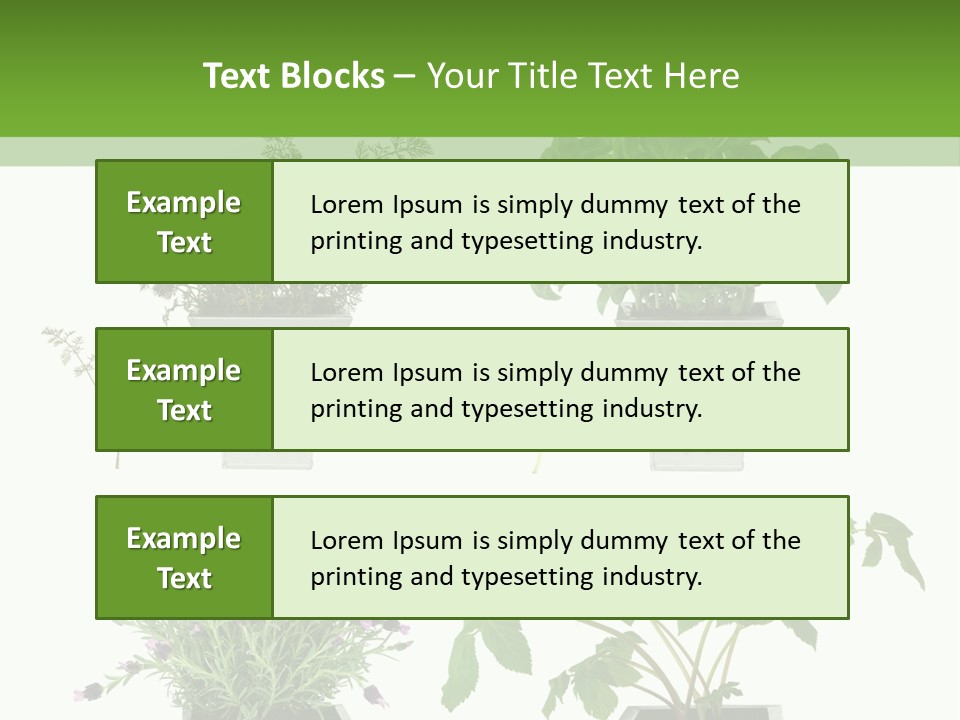 Text Blocks – Your Title Text Here

Example Text

Lorem Ipsum is simply dummy text of the printing and typesetting industry.

Example Text

Lorem Ipsum is simply dummy text of the printing and typesetting industry.

Example Text

Lorem Ipsum is simply dummy text of the printing and typesetting industry.